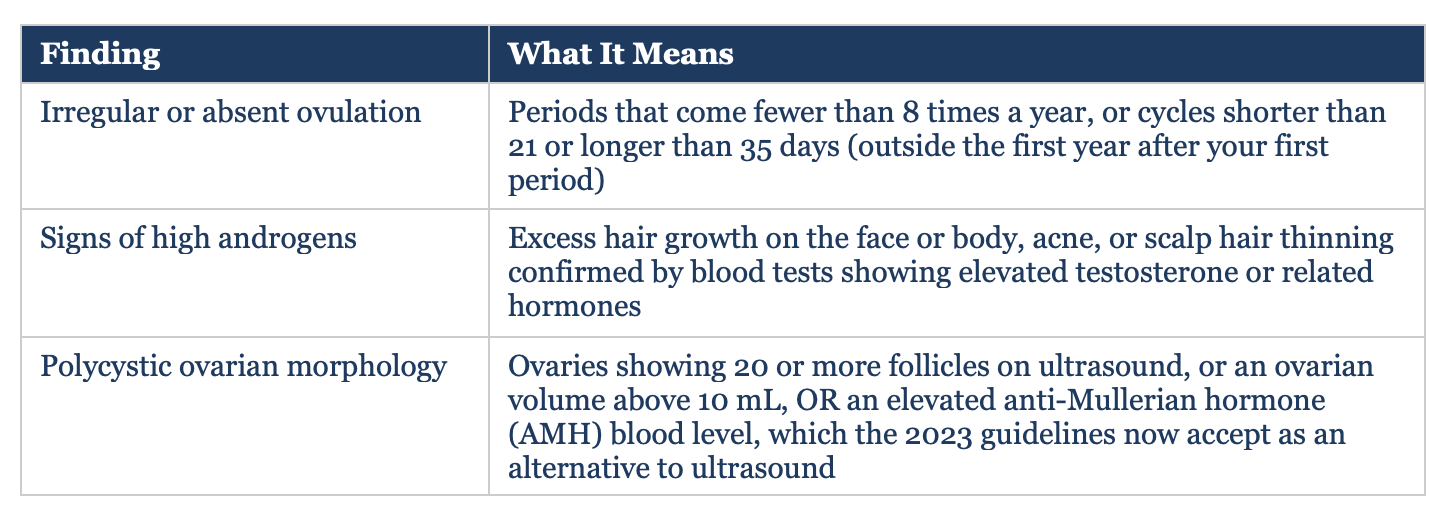 | Finding | What It Means |
|---|---|
| Irregular or absent ovulation | Periods that come fewer than 8 times a year, or cycles shorter than 21 or longer than 35 days (outside the first year after your first period) |
| Signs of high androgens | Excess hair growth on the face or body, acne, or scalp hair thinning confirmed by blood tests showing elevated testosterone or related hormones |
| Polycystic ovarian morphology | Ovaries showing 20 or more follicles on ultrasound, or an ovarian volume above 10 mL, OR an elevated anti-Mullerian hormone (AMH) blood level, which the 2023 guidelines now accept as an alternative to ultrasound |